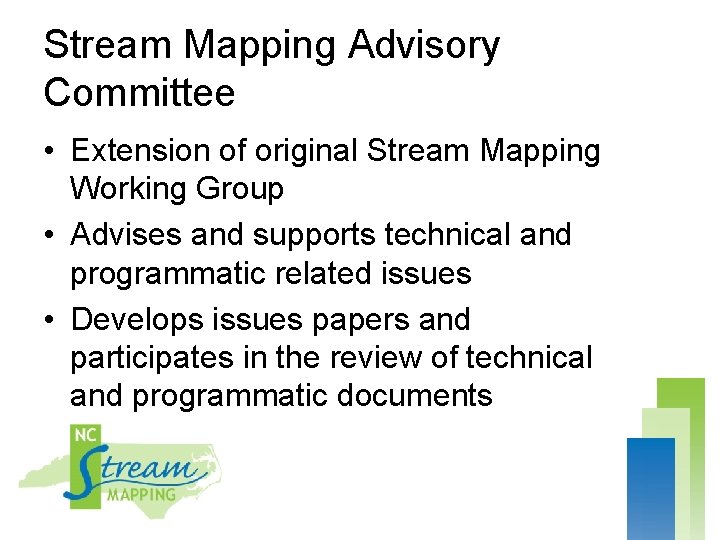 Stream Mapping Advisory Committee

• Extension of original Stream Mapping Working Group
• Advises and supports technical and programmatic related issues
• Develops issues papers and participates in the review of technical and programmatic documents

NC Stream MAPPING